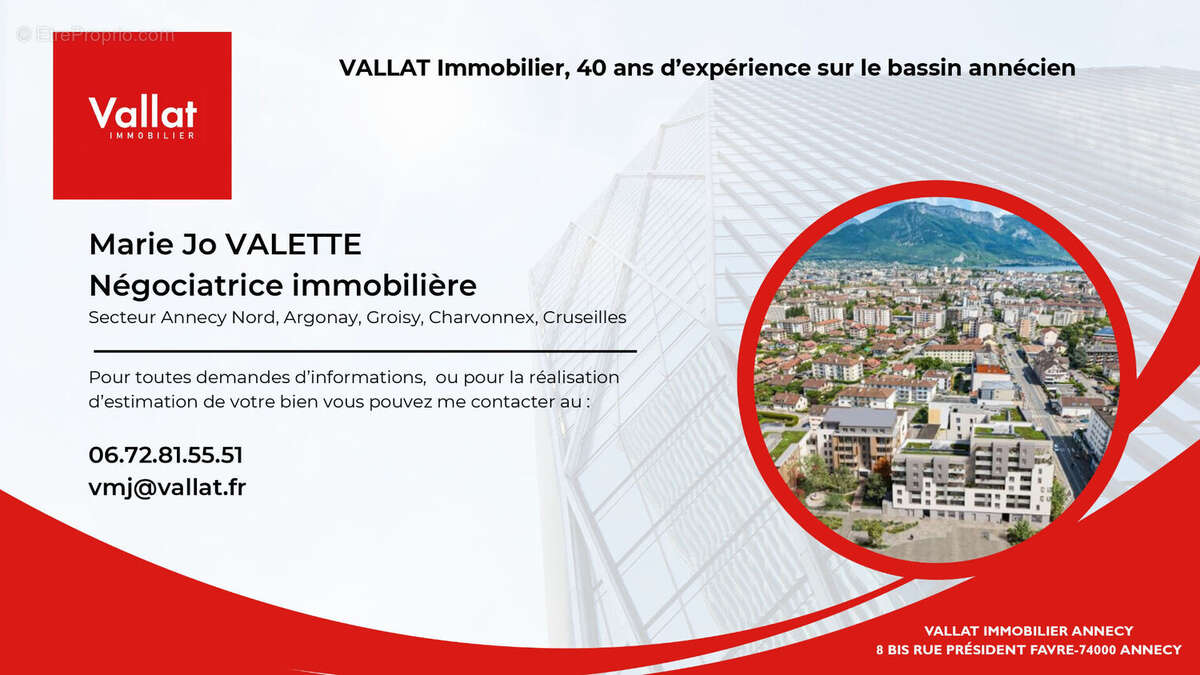 © EtreProprio.com

Vallat
IMMOBILIER

VALLAT Immobilier, 40 ans d'expérience sur le bassin annécien

Marie Jo VALETTE
Négociatrice immobilière
Secteur Annecy Nord, Argonay, Groisy, Charvonnex, Cruseilles

Pour toutes demandes d'informations, ou pour la réalisation d'estimation de votre bien vous pouvez me contacter au :

06.72.81.55.51
vmj@vallat.fr

VALLAT IMMOBILIER ANNECY
8 BIS RUE PRÉSIDENT FAVRE-74000 ANNECY